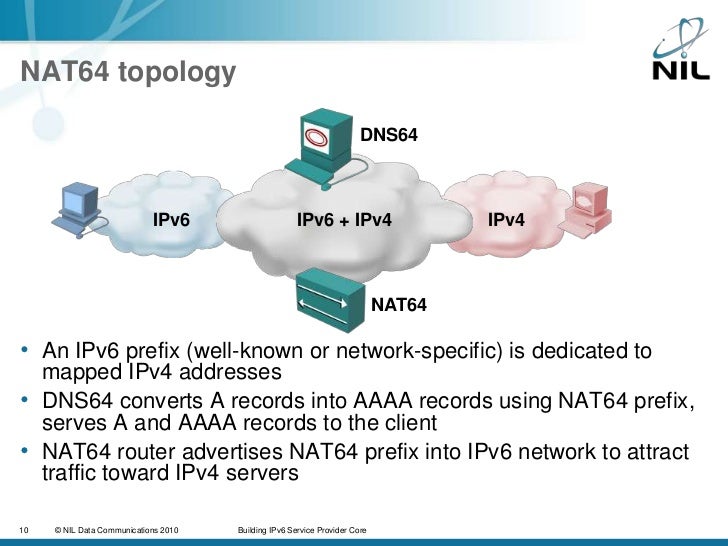 NAT64 topology

NIL

DNS64

IPv6

IPv6 + IPv4

IPv4

NAT64

• An IPv6 prefix (well-known or network-specific) is dedicated to mapped IPv4 addresses
• DNS64 converts A records into AAAA records using NAT64 prefix, serves A and AAAA records to the client
• NAT64 router advertises NAT64 prefix into IPv6 network to attract traffic toward IPv4 servers

10 © NIL Data Communications 2010 Building IPv6 Service Provider Core